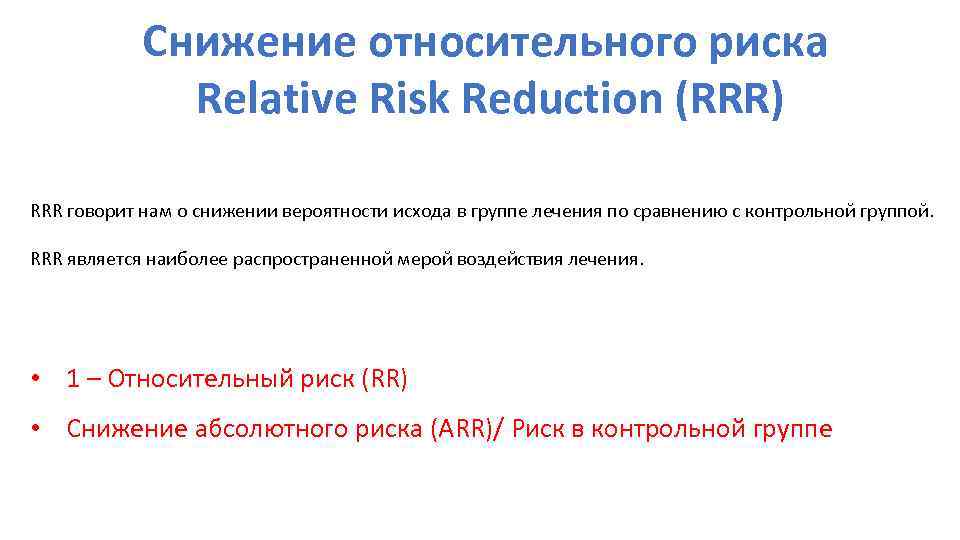 Снижение относительного риска
Relative Risk Reduction (RRR)

RRR говорит нам о снижении вероятности исхода в группе лечения по сравнению с контрольной группой.

RRR является наиболее распространенной мерой воздействия лечения.

• 1 – Относительный риск (RR)
• Снижение абсолютного риска (ARR)/ Риск в контрольной группе